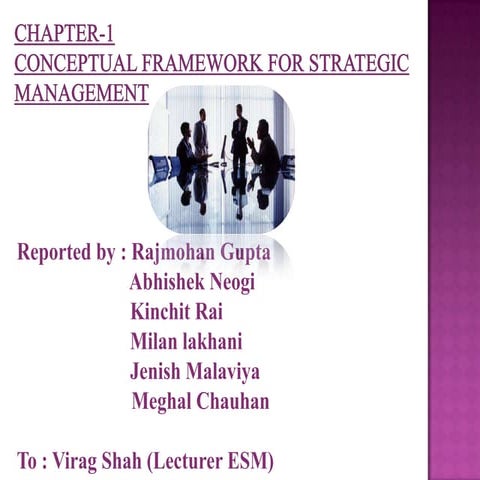 CHAPTER-1
CONCEPTUAL FRAMEWORK FOR STRATEGIC MANAGEMENT

Reported by : Rajmohan Gupta
Abhishek Neogi
Kinchit Rai
Milan lakhani
Jenish Malaviya
Meghal Chauhan

To : Virag Shah (Lecturer ESM)